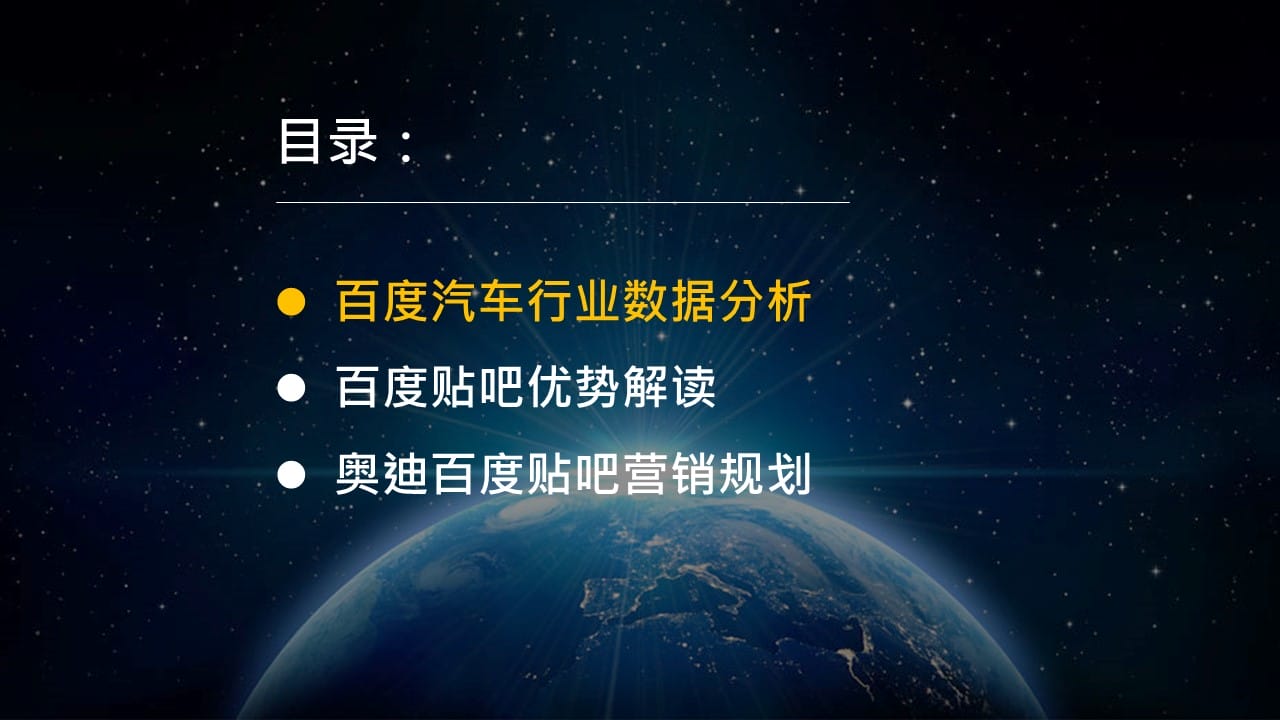 目录：

● 百度汽车行业数据分析
● 百度贴吧优势解读
● 奥迪百度贴吧营销规划